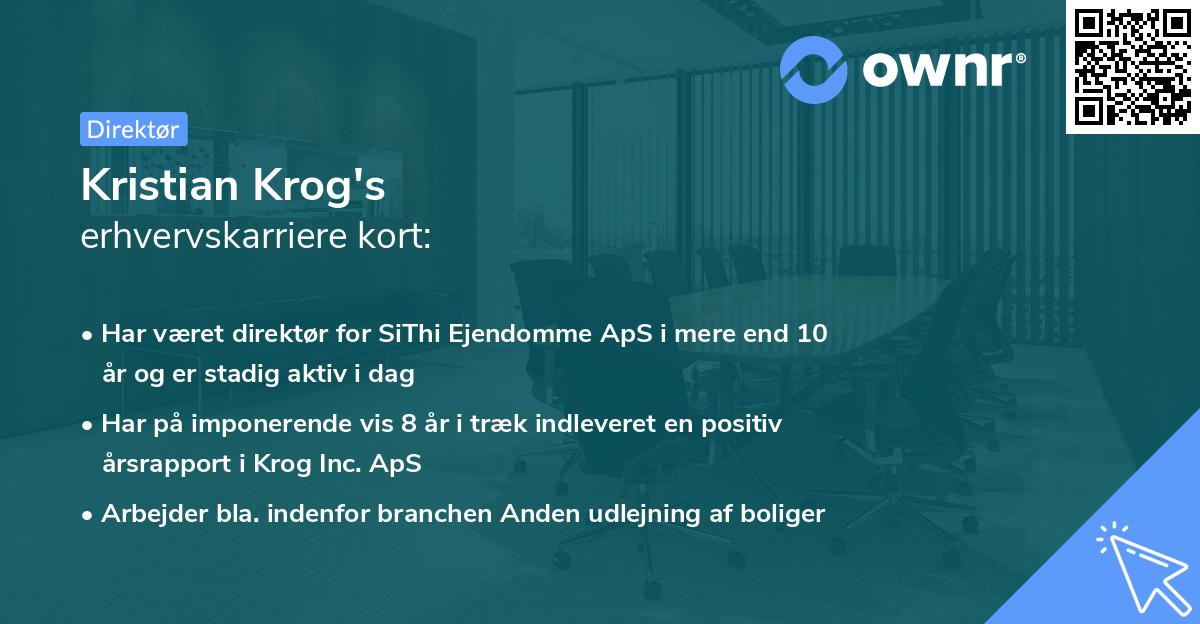 ownr®

Direktør

Kristian Krog's
erhvervskarriere kort:

• Har været direktør for SiThi Ejendomme ApS i mere end 10 år og er stadig aktiv i dag

• Har på imponerende vis 8 år i træk indleveret en positiv årsrapport i Krog Inc. ApS

• Arbejder bla. indenfor branchen Anden udlejning af boliger